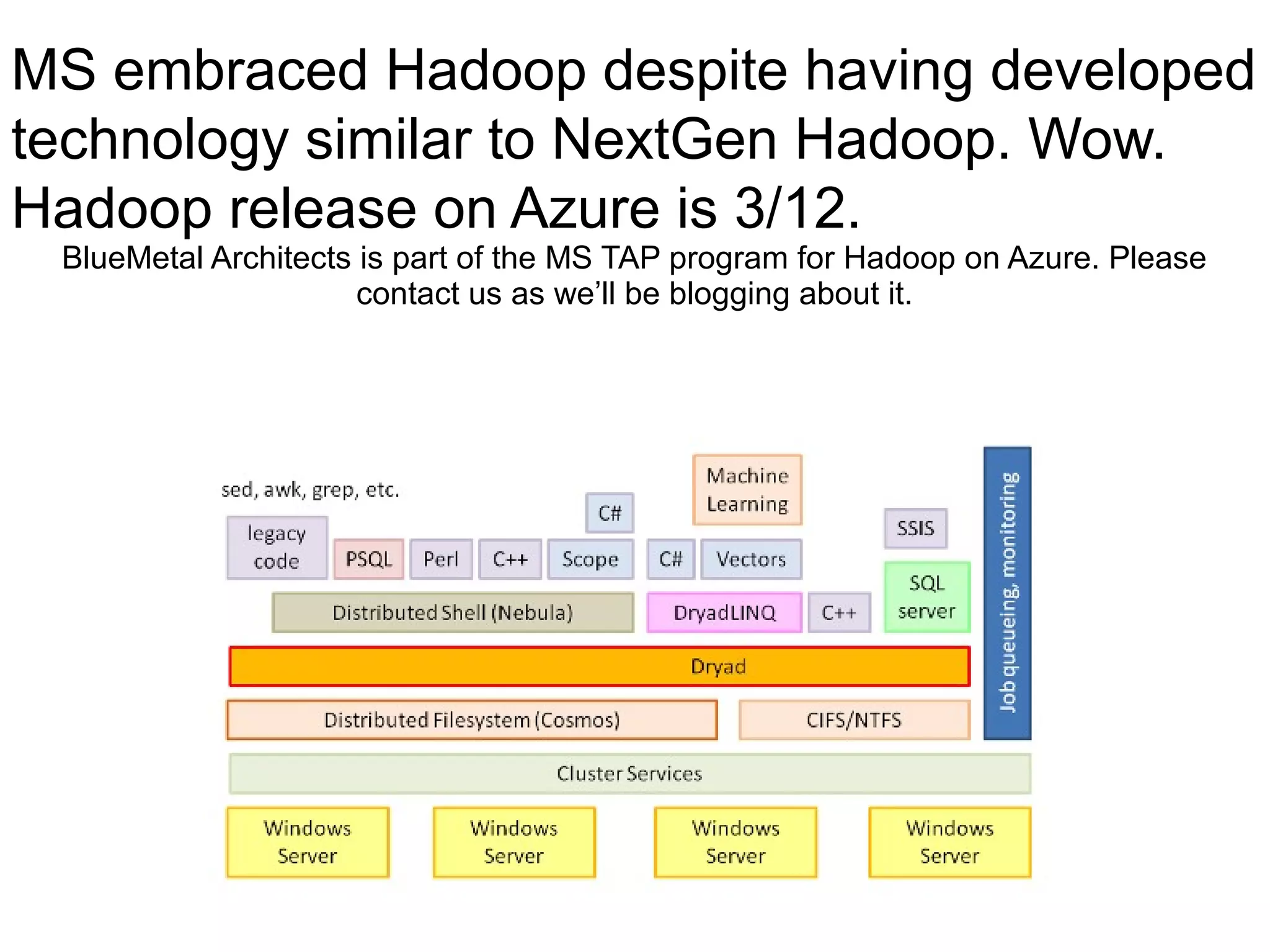 MS embraced Hadoop despite having developed technology similar to NextGen Hadoop. Wow. Hadoop release on Azure is 3/12.

BlueMetal Architects is part of the MS TAP program for Hadoop on Azure. Please contact us as we'll be blogging about it.

sed, awk, grep, etc.

Machine Learning

C#

SSIS

legacy code

PSQL

Perl

C++

Scope

C#

Vectors

SQL server

Distributed Shell (Nebula)

DryadLINQ

C++

Dryad

Distributed Filesystem (Cosmos)

CIFS/NTFS

Job queueing, monitoring

Cluster Services

Windows Server

Windows Server

Windows Server

Windows Server